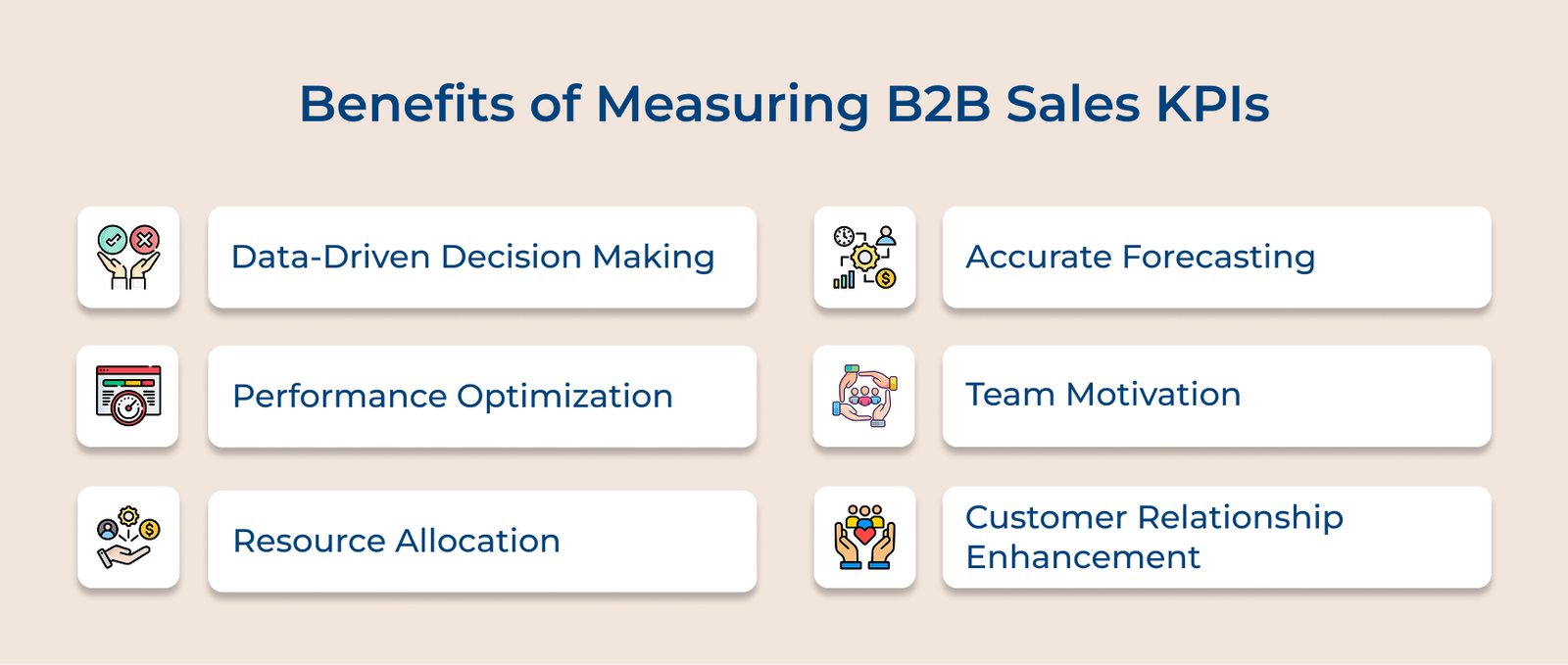 Benefits of Measuring B2B Sales KPIs

Data-Driven Decision Making

Performance Optimization

Resource Allocation

Accurate Forecasting

Team Motivation

Customer Relationship Enhancement